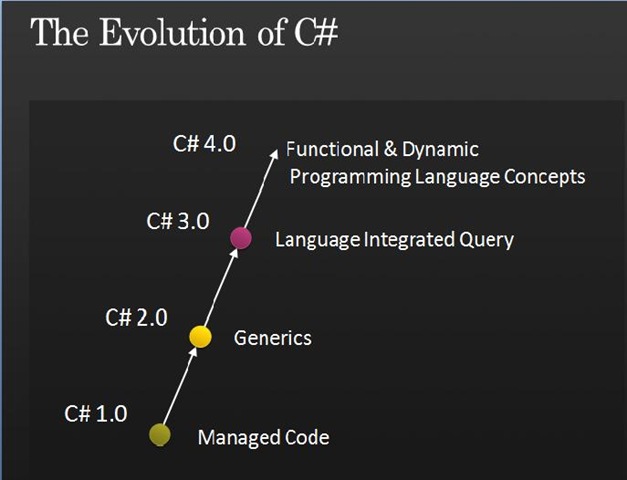 The Evolution of C#

C# 4.0

Functional & Dynamic Programming Language Concepts

C# 3.0

Language Integrated Query

C# 2.0

Generics

C# 1.0

Managed Code